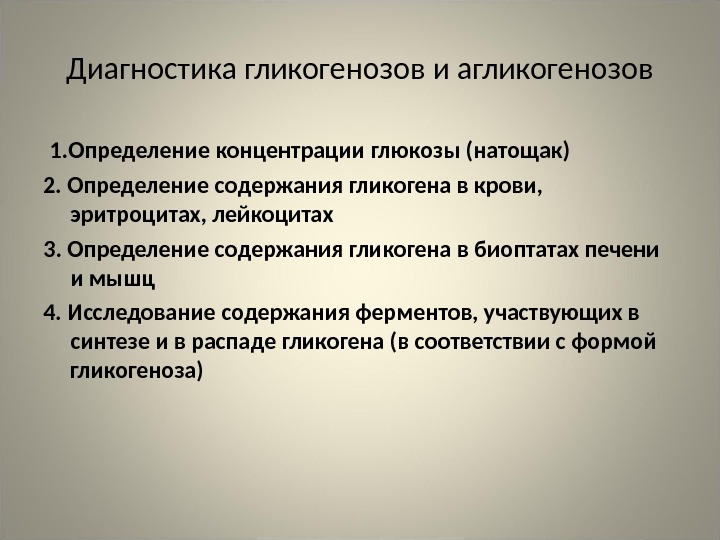 Диагностика гликогенозов и агликогенозов

1.Определение концентрации глюкозы (натощак)

2. Определение содержания гликогена в крови, эритроцитах, лейкоцитах

3. Определение содержания гликогена в биоптатах печени и мышц

4. Исследование содержания ферментов, участвующих в синтезе и в распаде гликогена (в соответствии с формой гликогеноза)